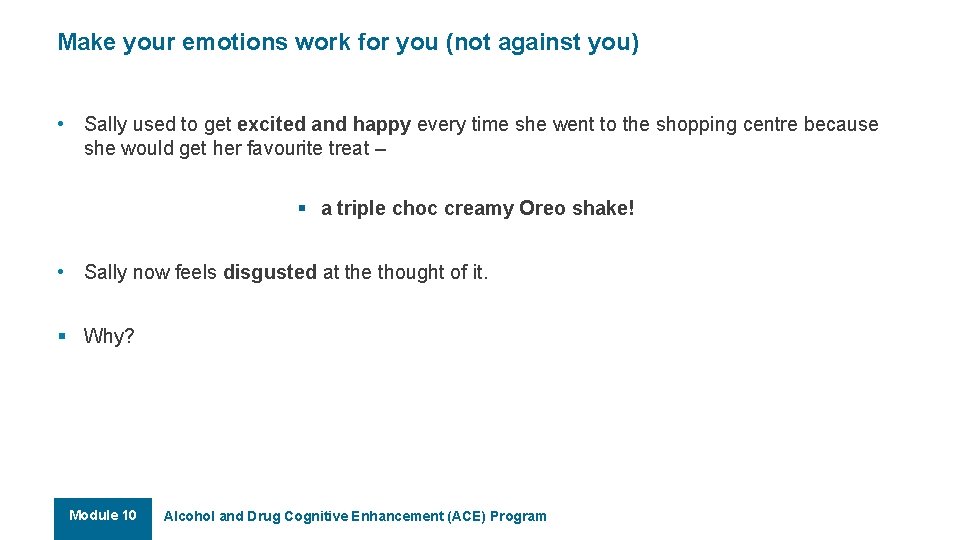 Make your emotions work for you (not against you)

• Sally used to get excited and happy every time she went to the shopping centre because she would get her favourite treat –

▪ a triple choc creamy Oreo shake!

• Sally now feels disgusted at the thought of it.

▪ Why?

Module 10

Alcohol and Drug Cognitive Enhancement (ACE) Program